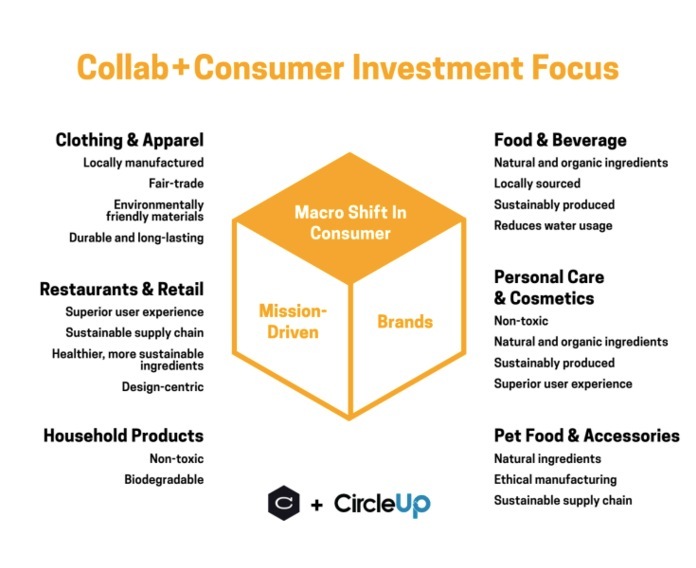 Collab+Consumer Investment Focus

Clothing & Apparel
Locally manufactured
Fair-trade
Environmentally friendly materials
Durable and long-lasting

Restaurants & Retail
Superior user experience
Sustainable supply chain
Healthier, more sustainable ingredients
Design-centric

Household Products
Non-toxic
Biodegradable

Macro Shift In Consumer

Mission-Driven

Brands

C + CircleUp

Food & Beverage
Natural and organic ingredients
Locally sourced
Sustainably produced
Reduces water usage

Personal Care & Cosmetics
Non-toxic
Natural and organic ingredients
Sustainably produced
Superior user experience

Pet Food & Accessories
Natural ingredients
Ethical manufacturing
Sustainable supply chain